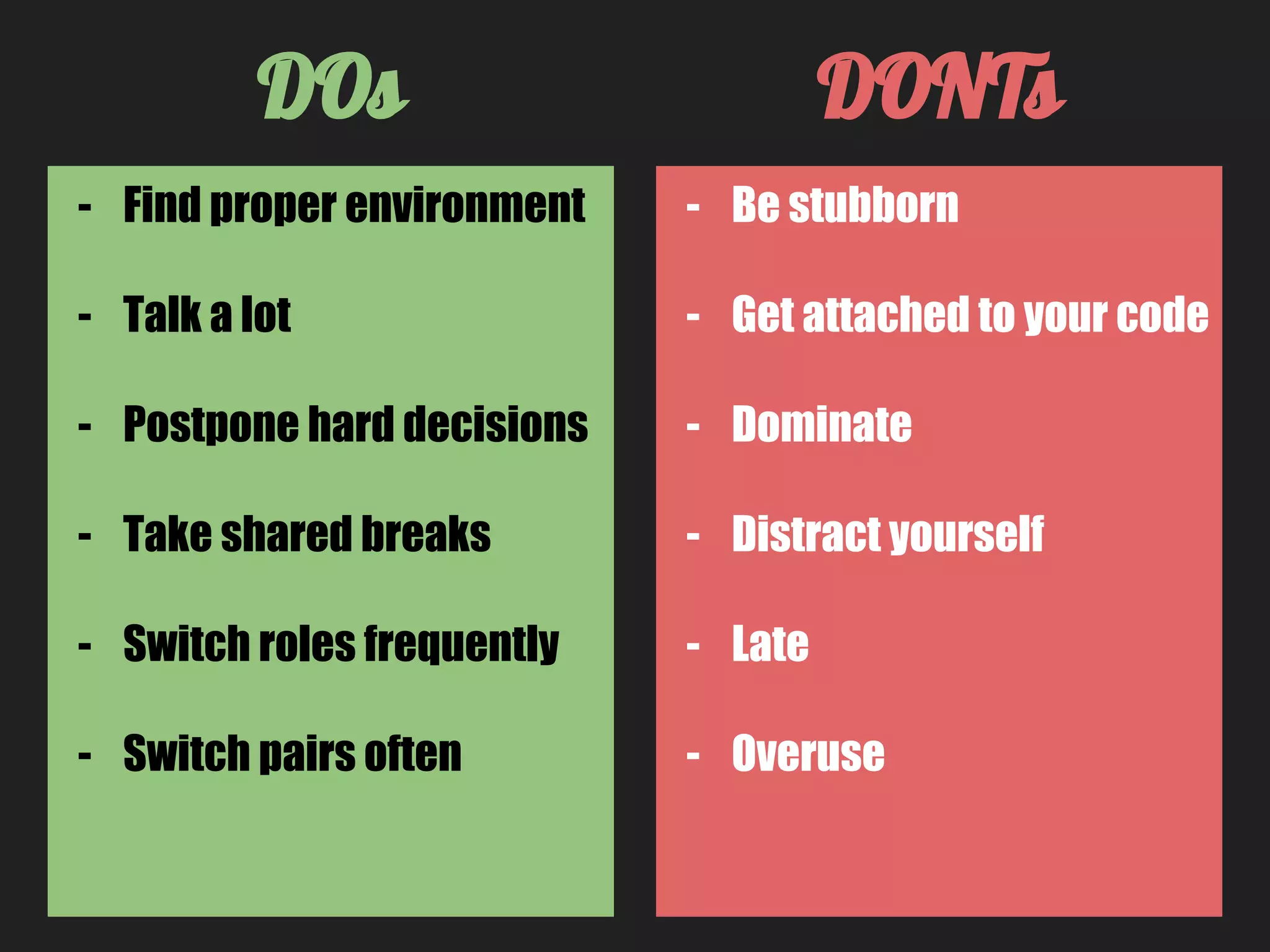 DOs

- Find proper environment
- Talk a lot
- Postpone hard decisions
- Take shared breaks
- Switch roles frequently
- Switch pairs often

DONTs

- Be stubborn
- Get attached to your code
- Dominate
- Distract yourself
- Late
- Overuse